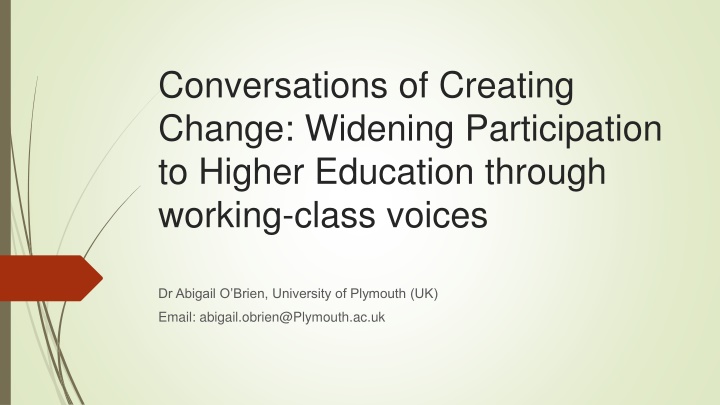 Conversations of Creating Change: Widening Participation to Higher Education through working-class voices

Dr Abigail O'Brien, University of Plymouth (UK)

Email: abigail.obrien@Plymouth.ac.uk